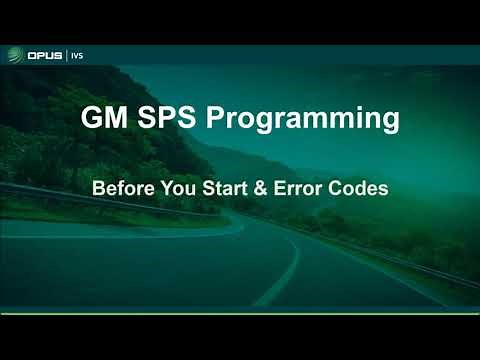 OPUS | IVS

GM SPS Programming

Before You Start & Error Codes